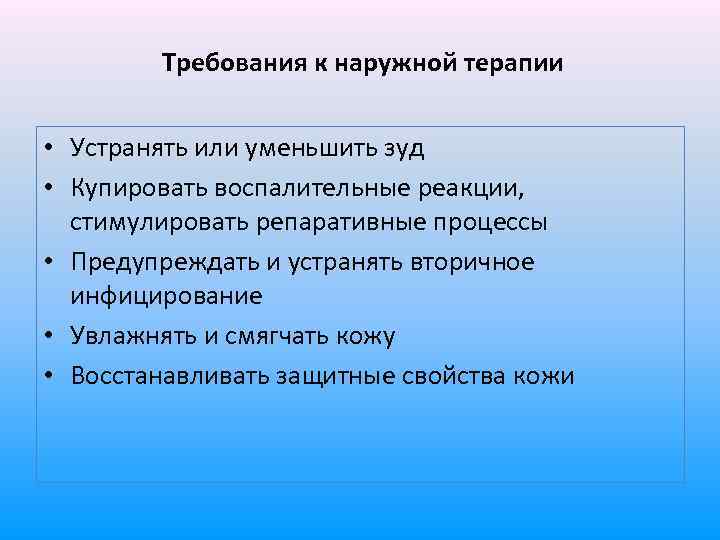 Требования к наружной терапии

• Устранять или уменьшить зуд
• Купировать воспалительные реакции, стимулировать репаративные процессы
• Предупреждать и устранять вторичное инфицирование
• Увлажнять и смягчать кожу
• Восстанавливать защитные свойства кожи